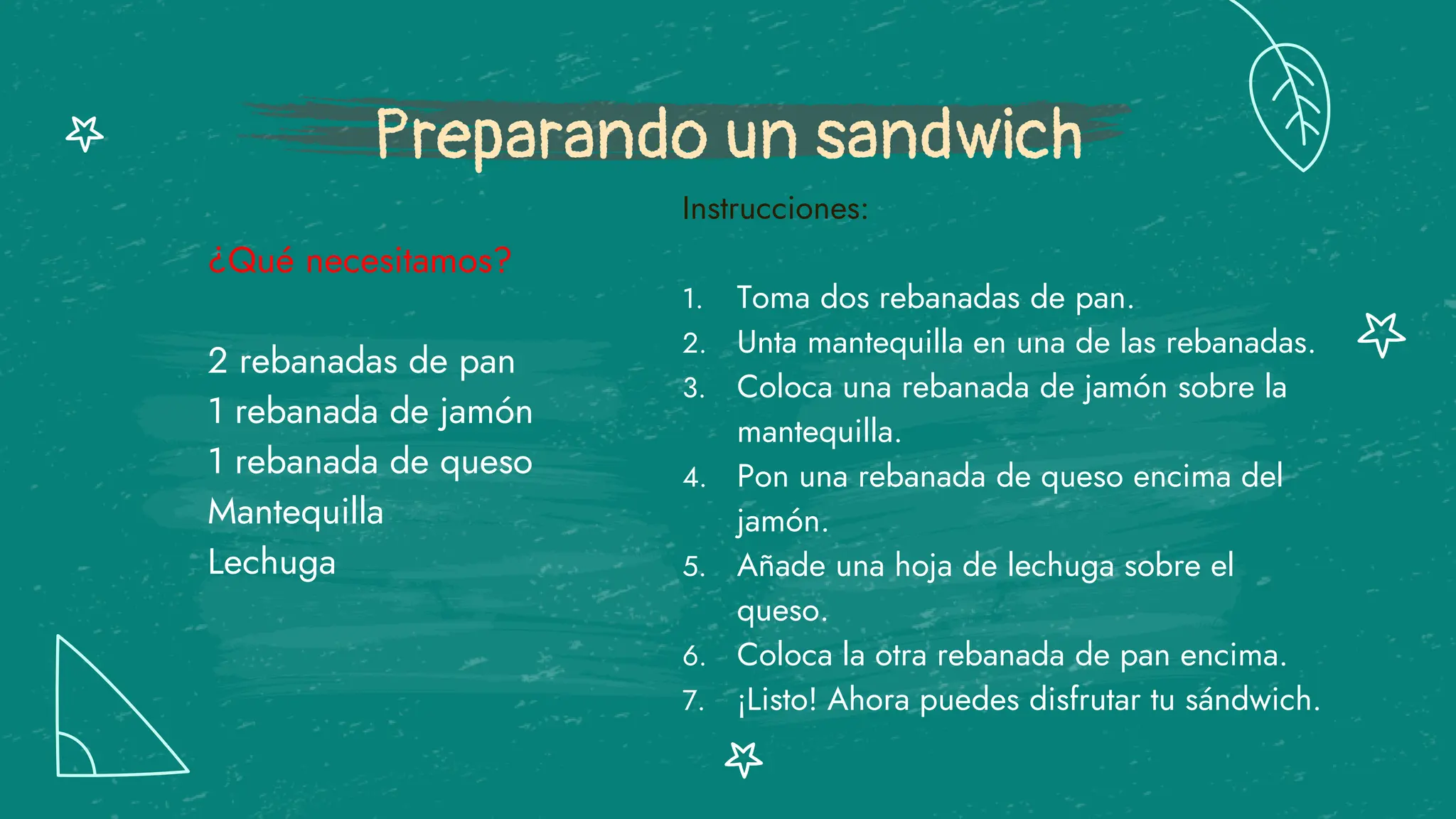 Preparando un sandwich

¿Qué necesitamos?

2 rebanadas de pan
1 rebanada de jamón
1 rebanada de queso
Mantequilla
Lechuga

Instrucciones:

1. Toma dos rebanadas de pan.
2. Unta mantequilla en una de las rebanadas.
3. Coloca una rebanada de jamón sobre la mantequilla.
4. Pon una rebanada de queso encima del jamón.
5. Añade una hoja de lechuga sobre el queso.
6. Coloca la otra rebanada de pan encima.
7. ¡Listo! Ahora puedes disfrutar tu sándwich.